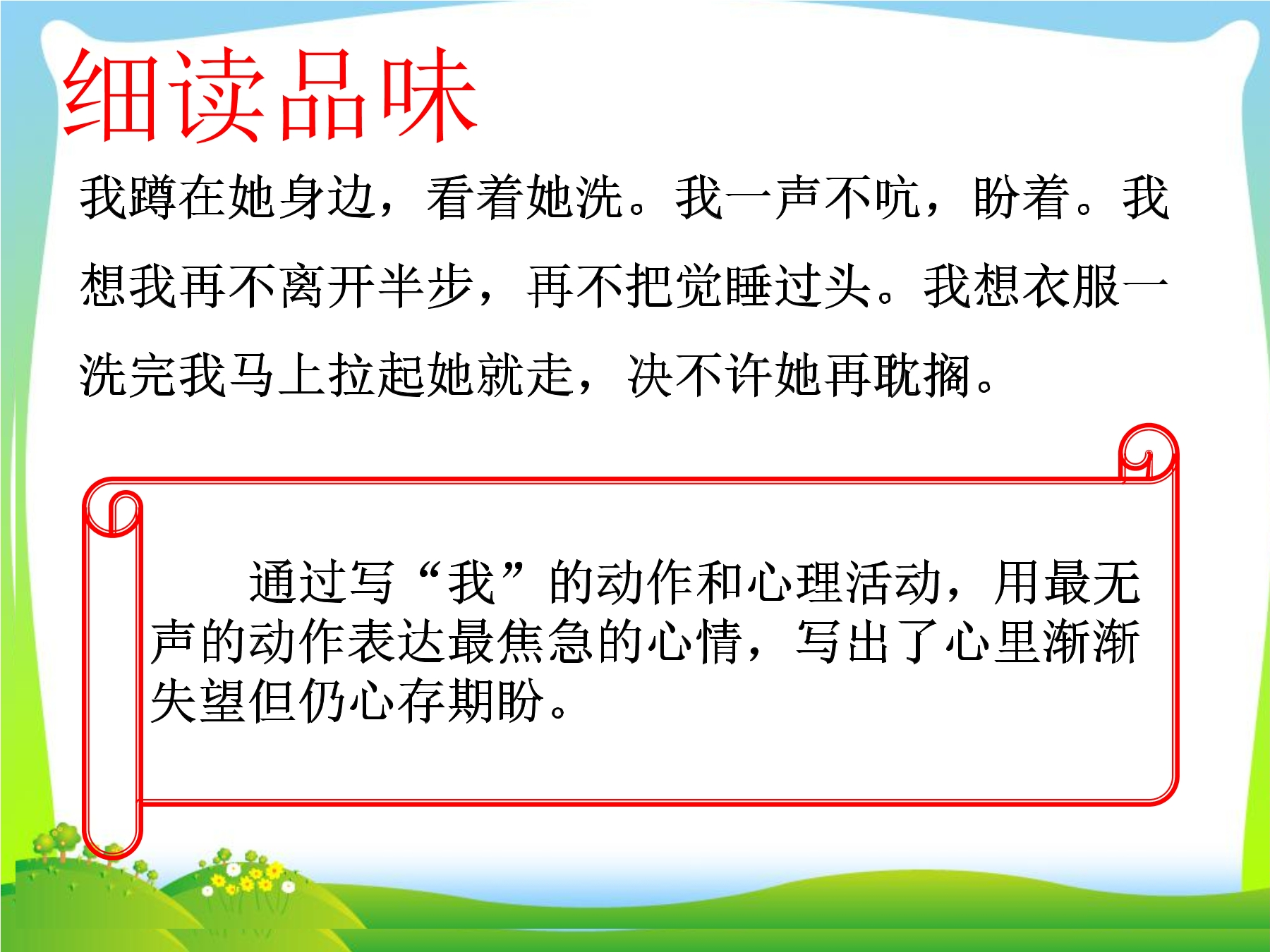 细读品味

我蹲在她身边，看着她洗。我一声不吭，盼着。我想我再不离开半步，再不把觉睡过头。我想衣服一洗完我马上拉起她就走，决不许她再耽搁。

通过写“我”的动作和心理活动，用最无声的动作表达最焦急的心情，写出了心里渐渐失望但仍心存期盼。